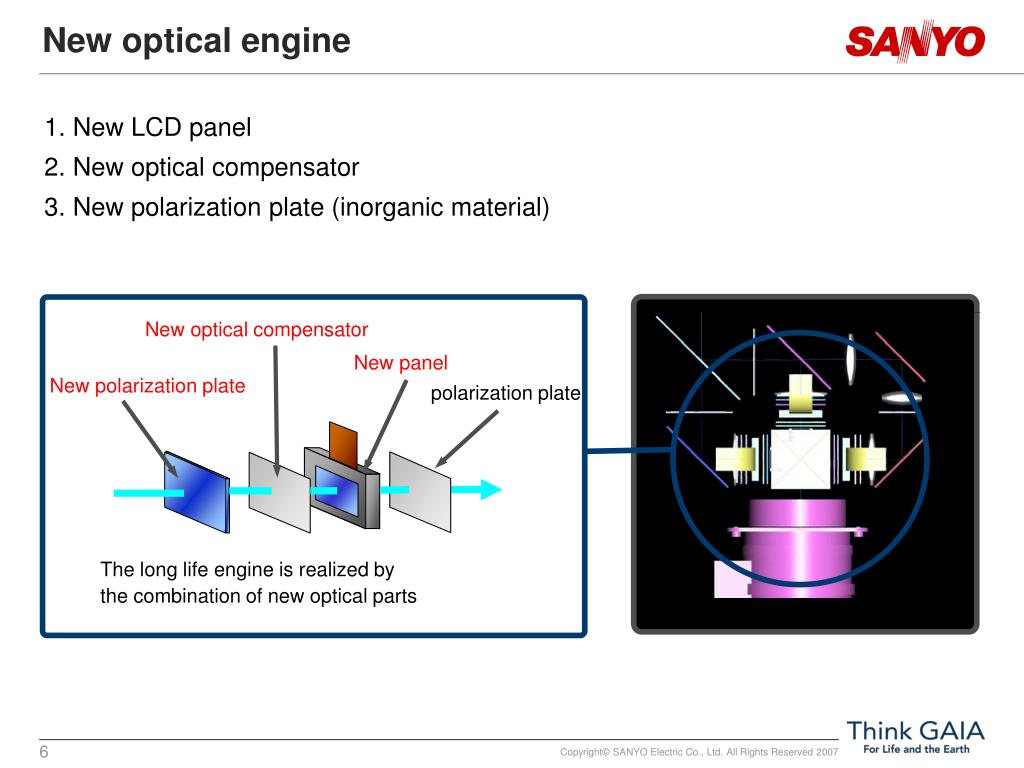 New optical engine

SANYO

1. New LCD panel
2. New optical compensator
3. New polarization plate (inorganic material)

New optical compensator
New panel
New polarization plate
polarization plate

The long life engine is realized by the combination of new optical parts

6

Copyright© SANYO Electric Co., Ltd. All Rights Reserved 2007

Think GAIA
For Life and the Earth